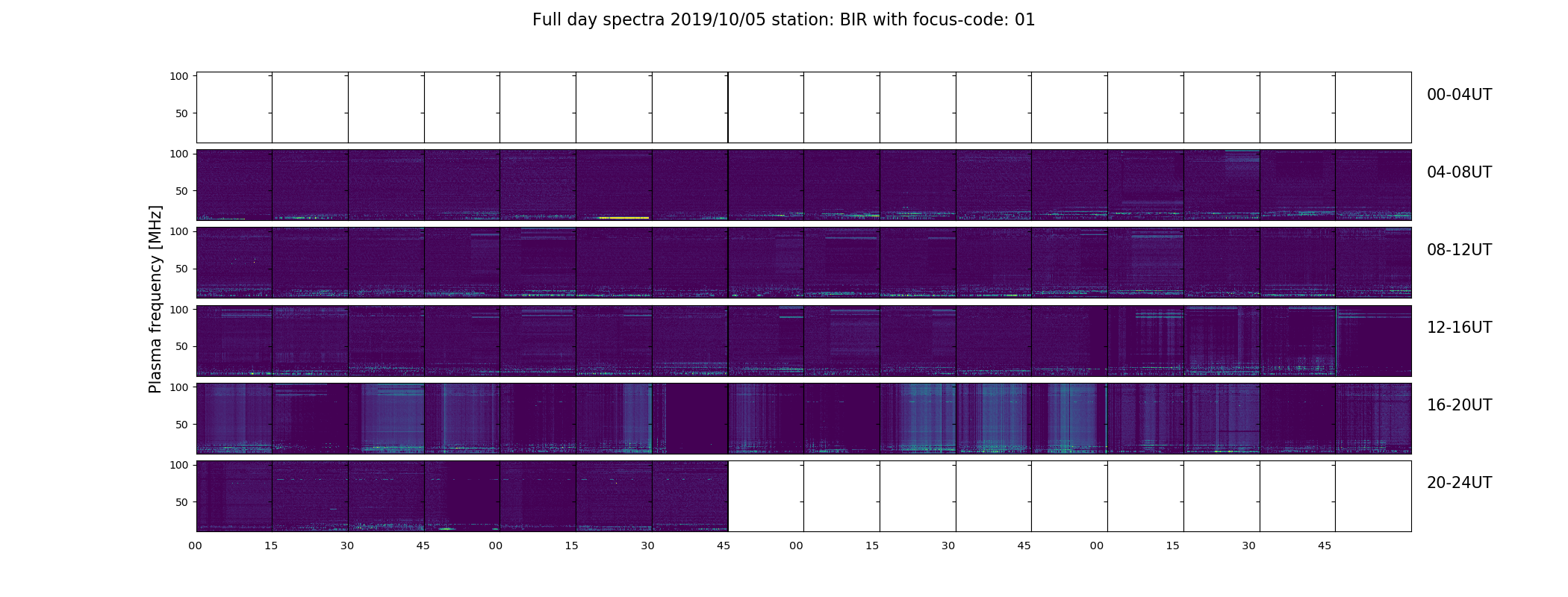 Full day spectra 2019/10/05 station: BIR with focus-code: 01

Plasma frequency [MHz]

100
50
00-04UT

100
50
04-08UT

100
50
08-12UT

100
50
12-16UT

100
50
16-20UT

100
50
20-24UT

00 15 30 45 00 15 30 45 00 15 30 45 00 15 30 45